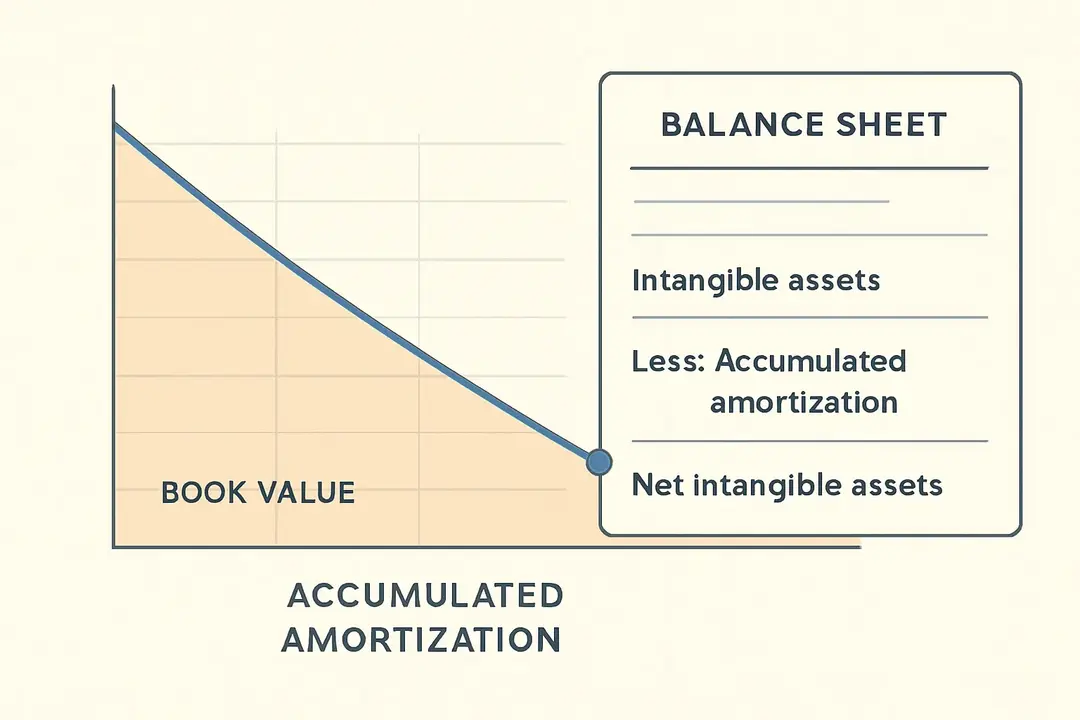 BOOK VALUE

ACCUMULATED AMORTIZATION

BALANCE SHEET

Intangible assets

Less: Accumulated amortization

Net intangible assets